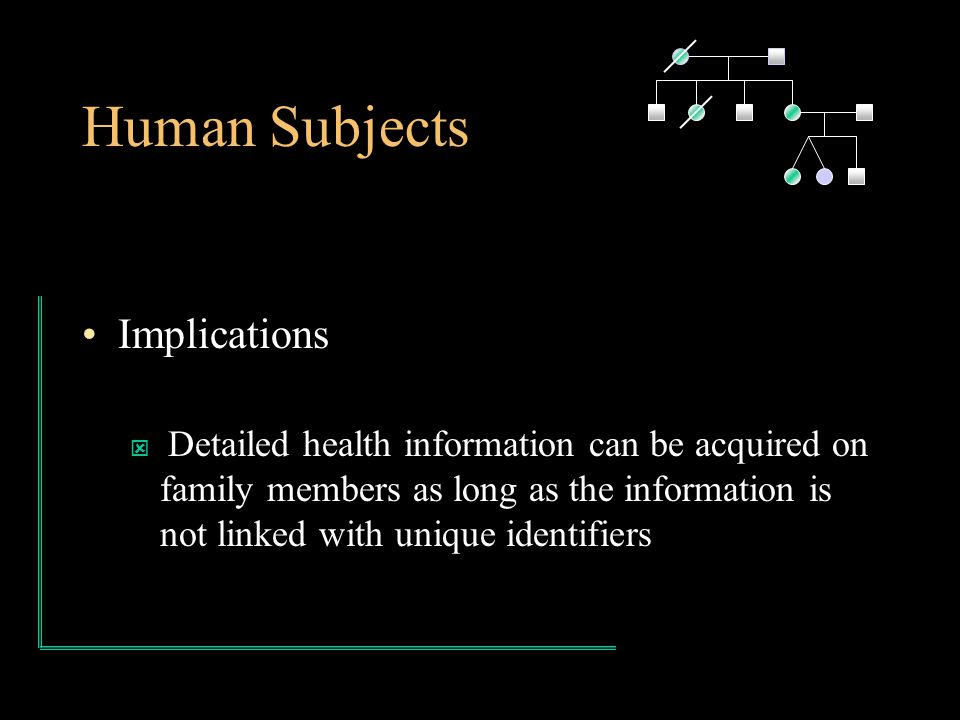 Human Subjects

• Implications

Detailed health information can be acquired on family members as long as the information is not linked with unique identifiers